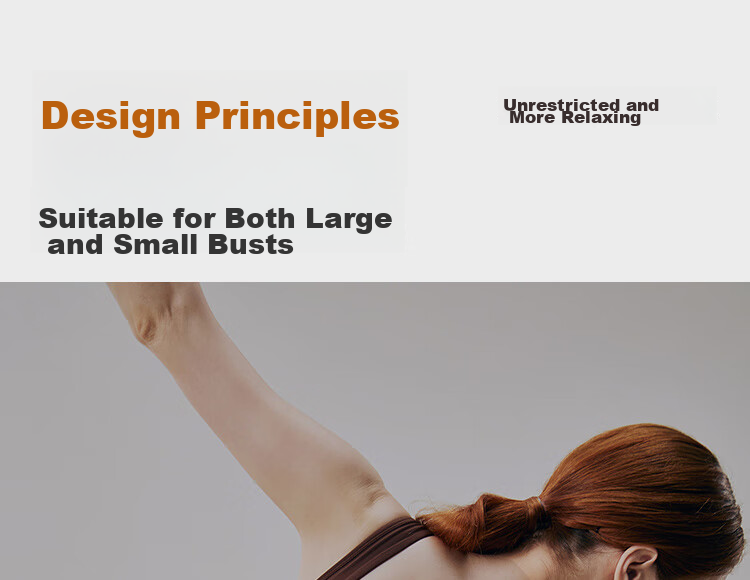 Design Principles

Unrestricted and More Relaxing

Suitable for Both Large and Small Busts